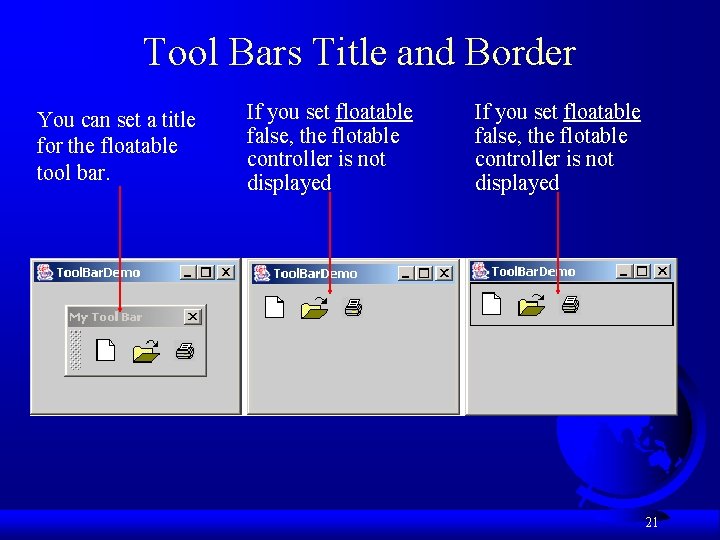 Tool Bars Title and Border

You can set a title for the floatable tool bar.

If you set floatable false, the flotable controller is not displayed

If you set floatable false, the flotable controller is not displayed

ToolBarDemo

My Tool Bar

ToolBarDemo

ToolBarDemo

21